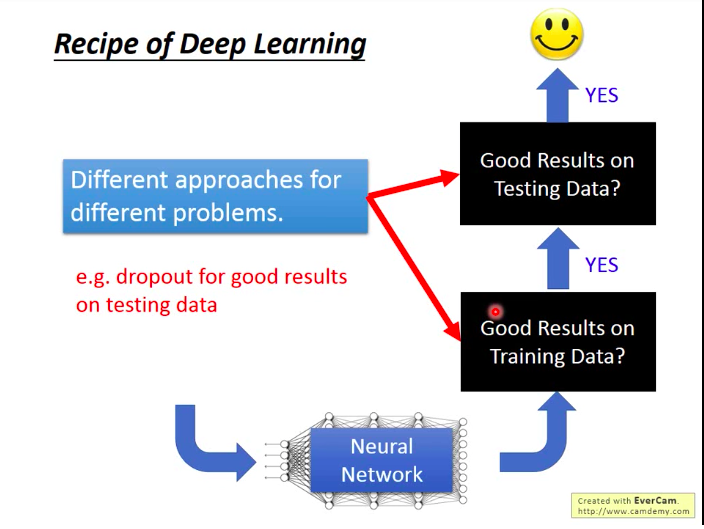 Recipe of Deep Learning

YES

Good Results on Testing Data?

Different approaches for different problems.

YES

e.g. dropout for good results on testing data

Good Results on Training Data?

Neural Network

Created with EverCam.
http://www.camdemy.com